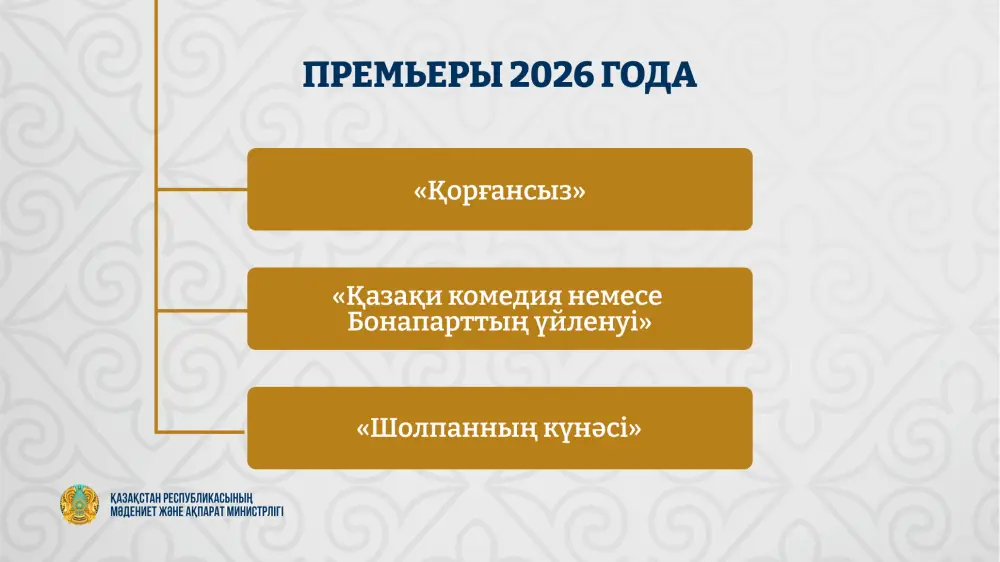 ПРЕМЬЕРЫ 2026 ГОДА

«Қорғансыз»

«Қазақи комедия немесе Бонапарттың үйленуі»

«Шолпанның күнәсі»

ҚАЗАҚСТАН РЕСПУБЛИКАСЫНЫҢ МӘДЕНИЕТ ЖӘНЕ АҚПАРАТ МИНИСТРЛІГІ